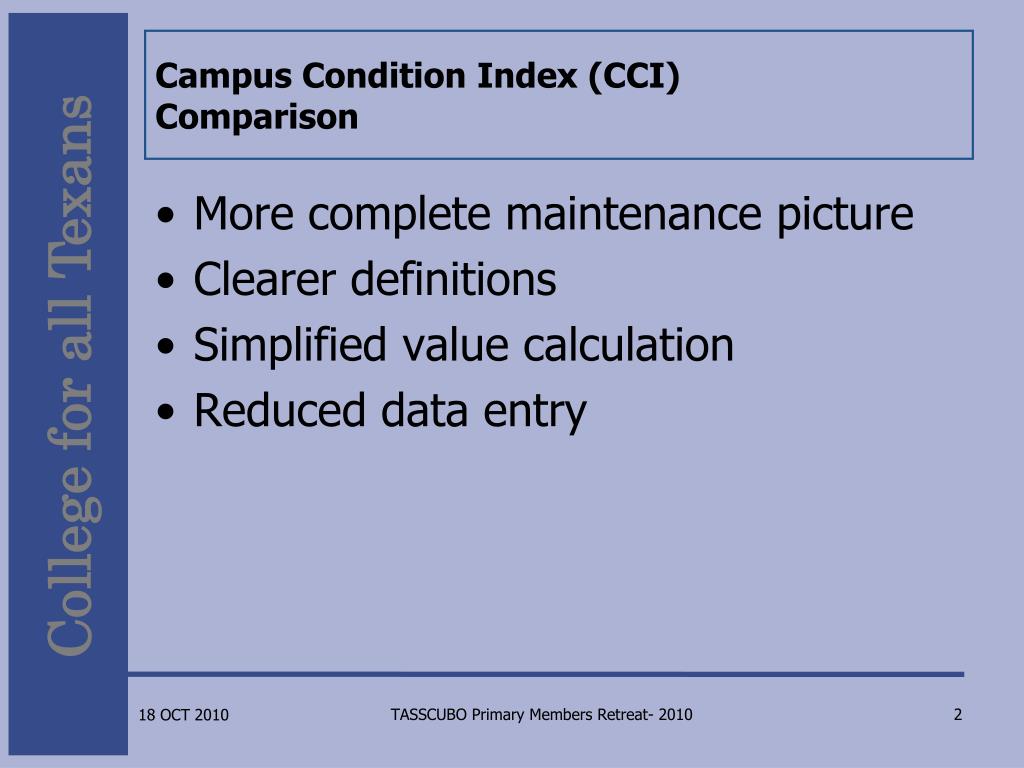 College for all Texans

Campus Condition Index (CCI) Comparison

• More complete maintenance picture
• Clearer definitions
• Simplified value calculation
• Reduced data entry

18 OCT 2010

TASSCUBO Primary Members Retreat- 2010

2